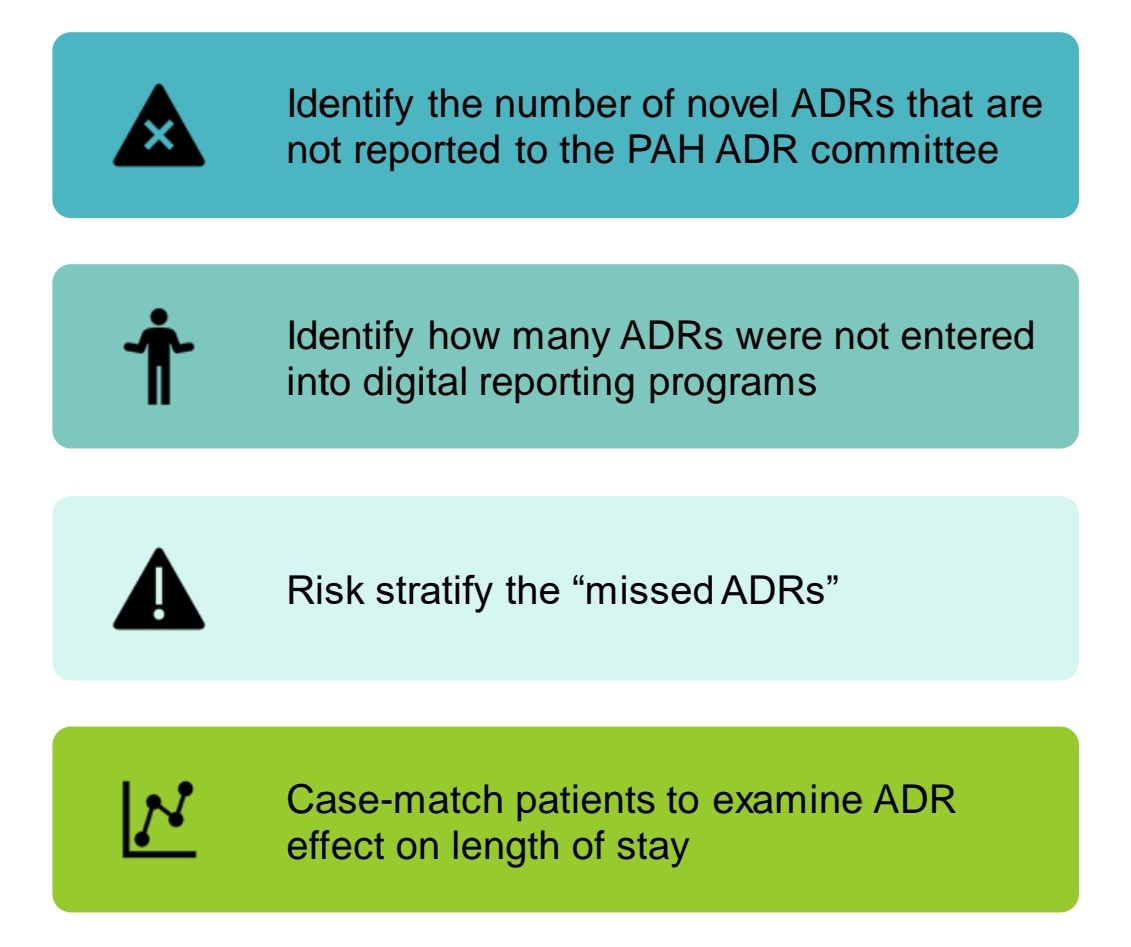 Identify the number of novel ADRs that are not reported to the PAH ADR committee

Identify how many ADRs were not entered into digital reporting programs

Risk stratify the “missed ADRs”

Case-match patients to examine ADR effect on length of stay